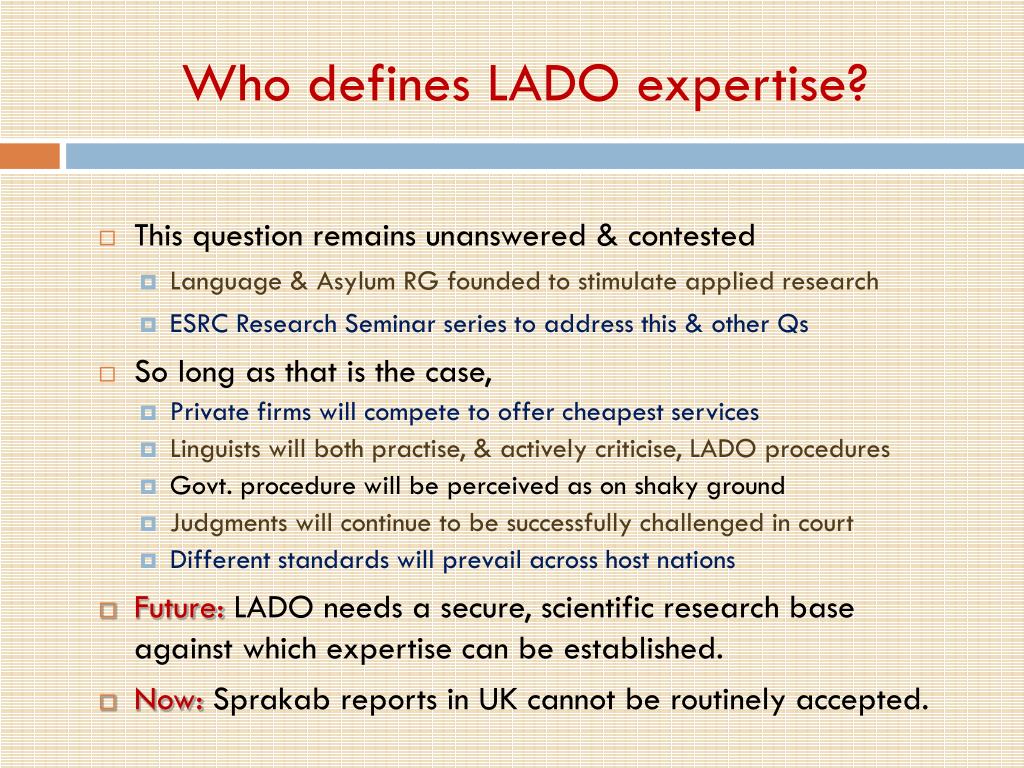 Who defines LADO expertise?

This question remains unanswered & contested

Language & Asylum RG founded to stimulate applied research

ESRC Research Seminar series to address this & other Qs

So long as that is the case,

Private firms will compete to offer cheapest services

Linguists will both practise, & actively criticise, LADO procedures

Govt. procedure will be perceived as on shaky ground

Judgments will continue to be successfully challenged in court

Different standards will prevail across host nations

Future: LADO needs a secure, scientific research base against which expertise can be established.

Now: Sprakab reports in UK cannot be routinely accepted.